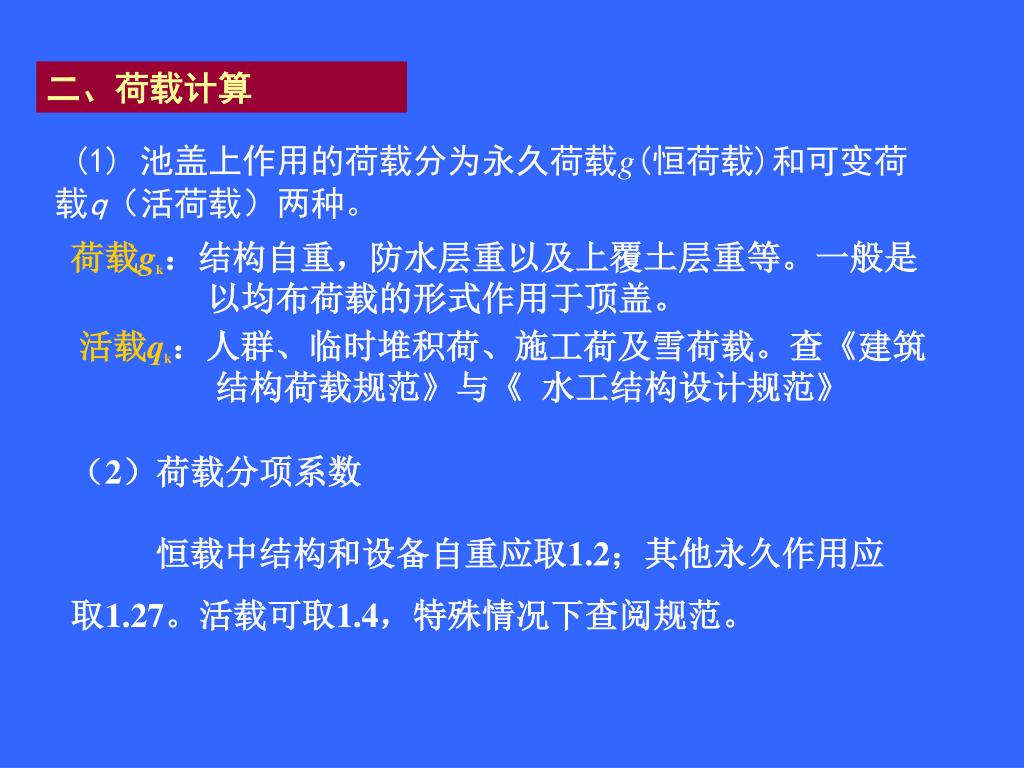 二、荷载计算

（1） 池盖上作用的荷载分为永久荷载$g$（恒荷载）和可变荷载$q$（活荷载）两种。

荷载$g_k$：结构自重，防水层重以及上覆土层重等。一般是以均布荷载的形式作用于顶盖。

活载$q_k$：人群、临时堆积荷、施工荷及雪荷载。查《建筑结构荷载规范》与《 水工结构设计规范》

（2）荷载分项系数

恒载中结构和设备自重应取1.2；其他永久作用应取1.27。活载可取1.4，特殊情况下查阅规范。